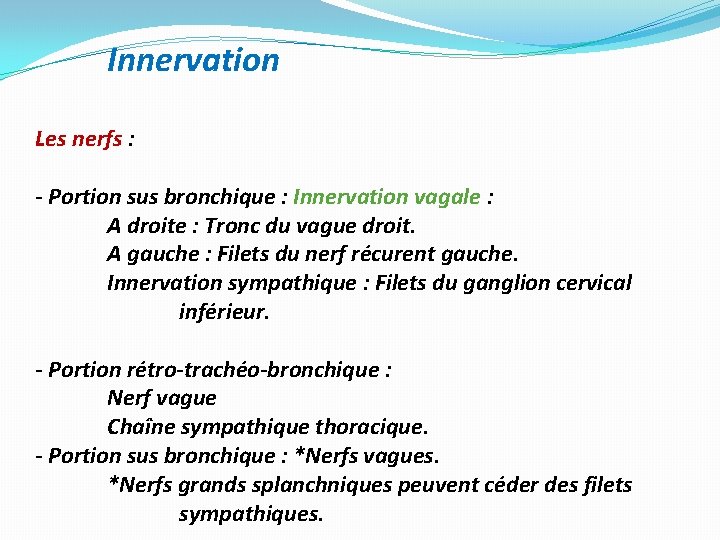 Innervation

Les nerfs :

- Portion sus bronchique : Innervation vagale :
A droite : Tronc du vague droit.
A gauche : Filets du nerf récurent gauche.
Innervation sympathique : Filets du ganglion cervical inférieur.

- Portion rétro-trachéo-bronchique :
Nerf vague
Chaîne sympathique thoracique.
- Portion sus bronchique : *Nerfs vagues.
*Nerfs grands splanchniques peuvent céder des filets sympathiques.